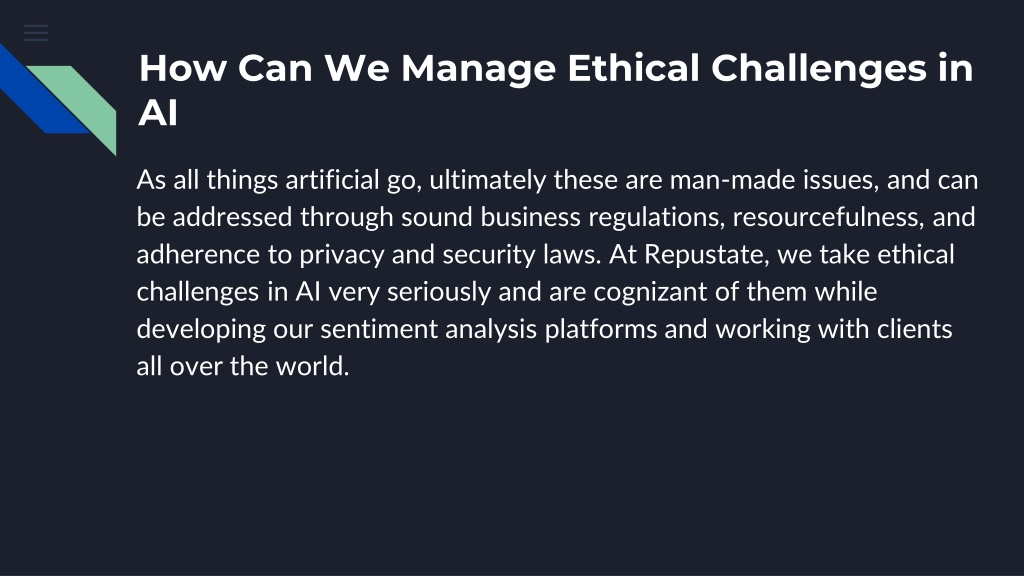 How Can We Manage Ethical Challenges in AI

As all things artificial go, ultimately these are man-made issues, and can be addressed through sound business regulations, resourcefulness, and adherence to privacy and security laws. At Repustate, we take ethical challenges in AI very seriously and are cognizant of them while developing our sentiment analysis platforms and working with clients all over the world.